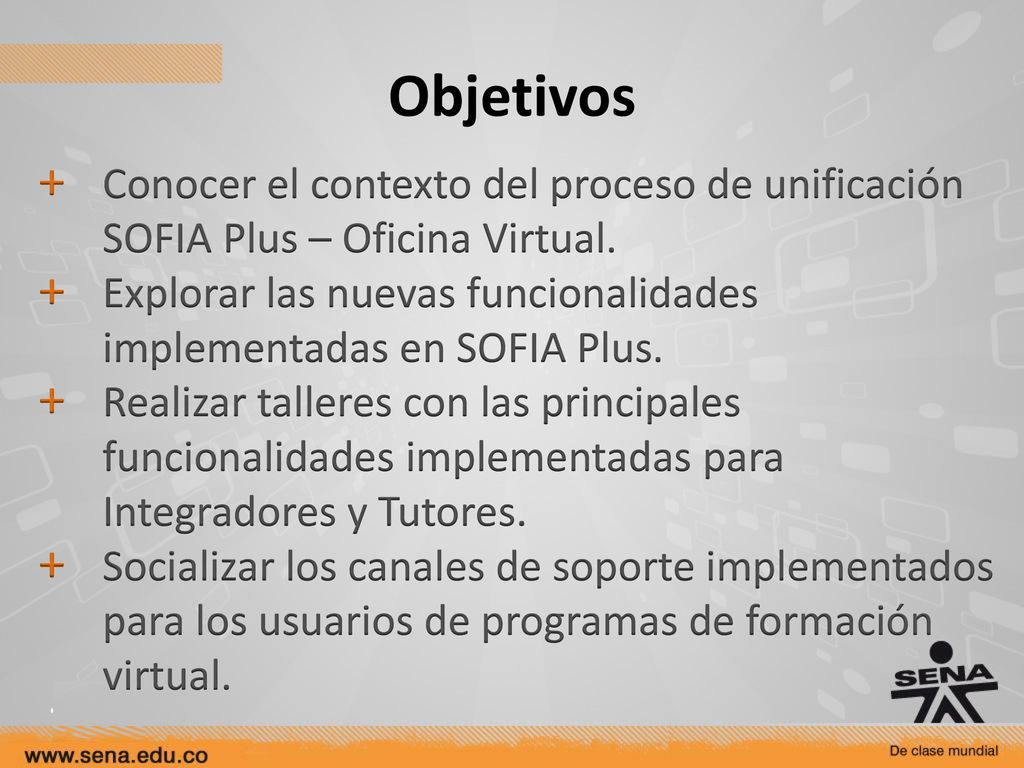 Objetivos

+ Conocer el contexto del proceso de unificación SOFIA Plus – Oficina Virtual.
+ Explorar las nuevas funcionalidades implementadas en SOFIA Plus.
+ Realizar talleres con las principales funcionalidades implementadas para Integradores y Tutores.
+ Socializar los canales de soporte implementados para los usuarios de programas de formación virtual.

SENA

www.sena.edu.co

De clase mundial